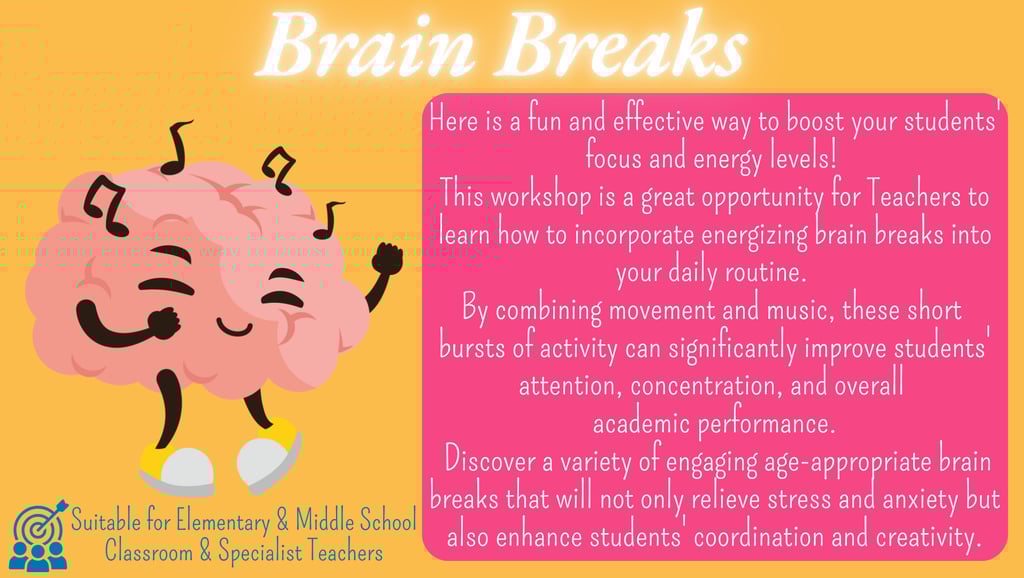 Brain Breaks

Here is a fun and effective way to boost your students' focus and energy levels!
This workshop is a great opportunity for Teachers to learn how to incorporate energizing brain breaks into your daily routine.
By combining movement and music, these short bursts of activity can significantly improve students' attention, concentration, and overall academic performance.
Discover a variety of engaging age-appropriate brain breaks that will not only relieve stress and anxiety but also enhance students' coordination and creativity.

Suitable for Elementary & Middle School Classroom & Specialist Teachers